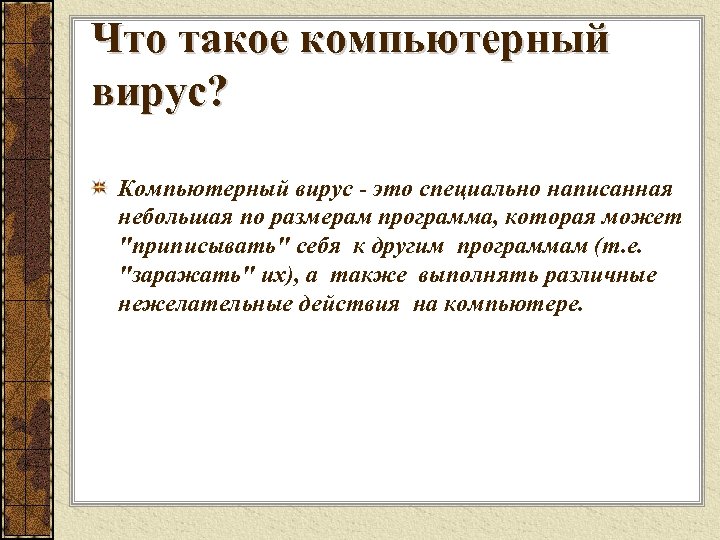 Что такое компьютерный вирус?

Компьютерный вирус - это специально написанная небольшая по размерам программа, которая может "приписывать" себя к другим программам (т.е. "заражать" их), а также выполнять различные нежелательные действия на компьютере.